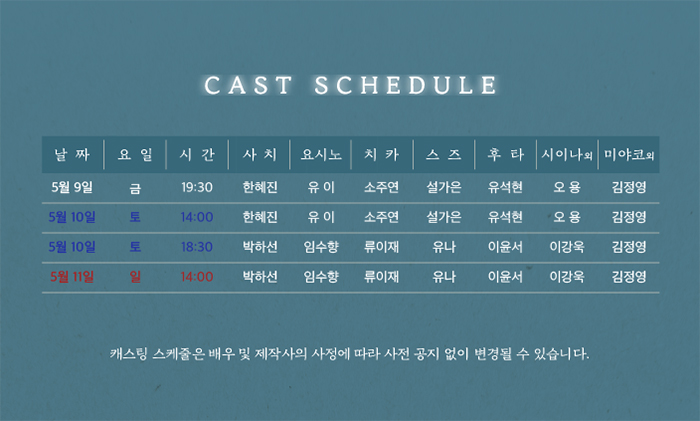 CAST SCHEDULE

| 날 짜 | 요 일 | 시 간 | 사 치 | 요시노 | 치 카 | 스 즈 | 후 타 | 시이나외 | 미야코외 |
|---|---|---|---|---|---|---|---|---|---|
| 5월 9일 | 금 | 19:30 | 한혜진 | 유 이 | 소주연 | 설가은 | 유석현 | 오 용 | 김정영 |
| 5월 10일 | 토 | 14:00 | 한혜진 | 유 이 | 소주연 | 설가은 | 유석현 | 오 용 | 김정영 |
| 5월 10일 | 토 | 18:30 | 박하선 | 임수향 | 류이재 | 유나 | 이윤서 | 이강욱 | 김정영 |
| 5월 11일 | 일 | 14:00 | 박하선 | 임수향 | 류이재 | 유나 | 이윤서 | 이강욱 | 김정영 |

캐스팅 스케줄은 배우 및 제작사의 사정에 따라 사전 공지 없이 변경될 수 있습니다.